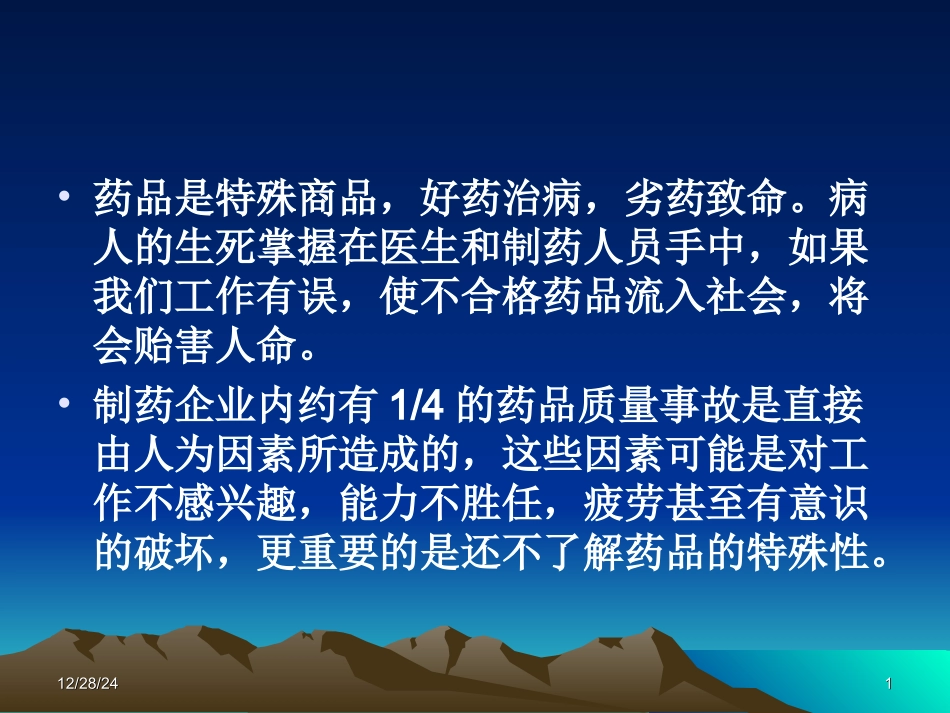 • 药品是特殊商品，好药治病，劣药致命。病人的生死掌握在医生和制药人员手中，如果我们工作有误，使不合格药品流入社会，将会贻害人命。

• 制药企业内约有 1/4 的药品质量事故是直接由人为因素所造成的，这些因素可能是对工作不感兴趣，能力不胜任，疲劳甚至有意识的破坏，更重要的是还不了解药品的特殊性。

12/28/24

1